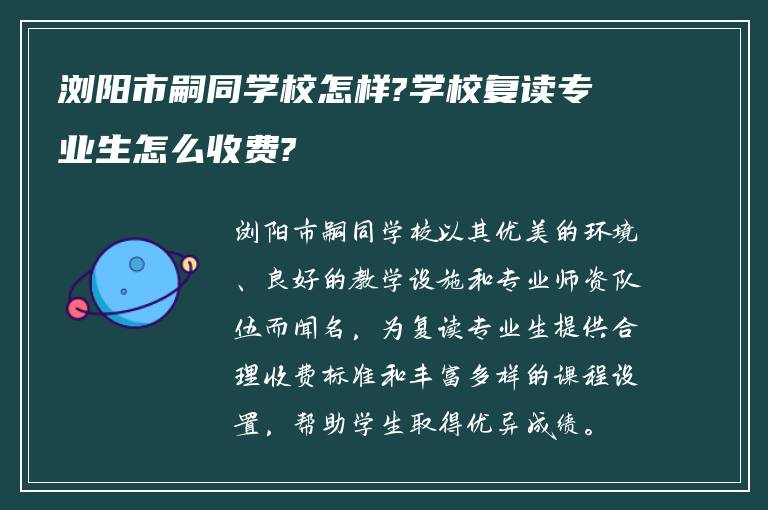 浏阳市嗣同学校怎样?学校复读专业生怎么收费?

浏阳市嗣同学校以其优美的环境、良好的教学设施和专业师资队伍而闻名，为复读专业生提供合理收费标准和丰富多样的课程设置，帮助学生取得优异成绩。